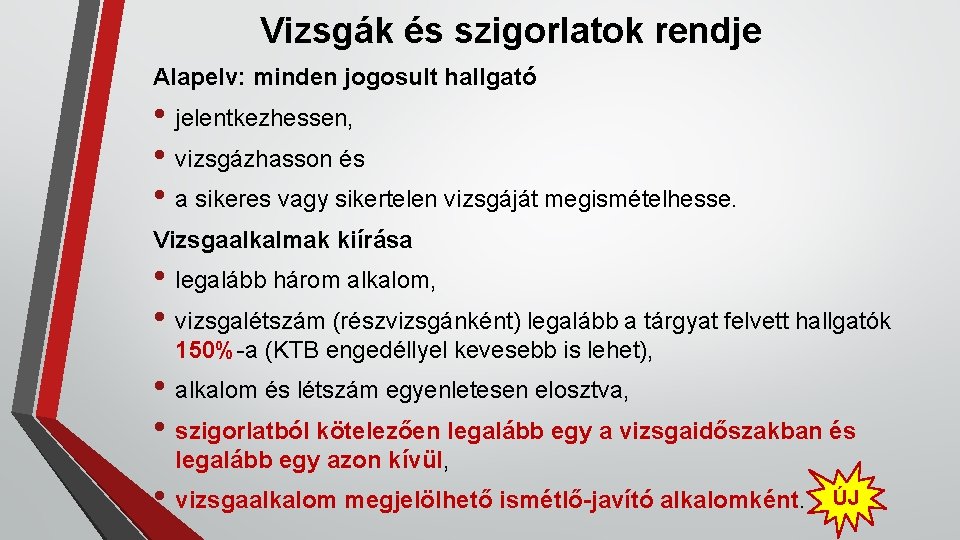 Vizsgák és szigorlatok rendje

Alapelv: minden jogosult hallgató

• jelentkezhessen,

• vizsgázhasson és

• a sikeres vagy sikertelen vizsgáját megismételhesse.

Vizsgaalkalmak kiírása

• legalább három alkalom,

• vizsgalétszám (részvizsgánként) legalább a tárgyat felvett hallgatók 150%-a (KTB engedéllyel kevesebb is lehet),

• alkalom és létszám egyenletesen elosztva,

• szigorlatból kötelezően legalább egy a vizsgaidőszakban és legalább egy azon kívül,

• vizsgaalkalom megjelölhető ismétlő-javító alkalomként.

ÚJ